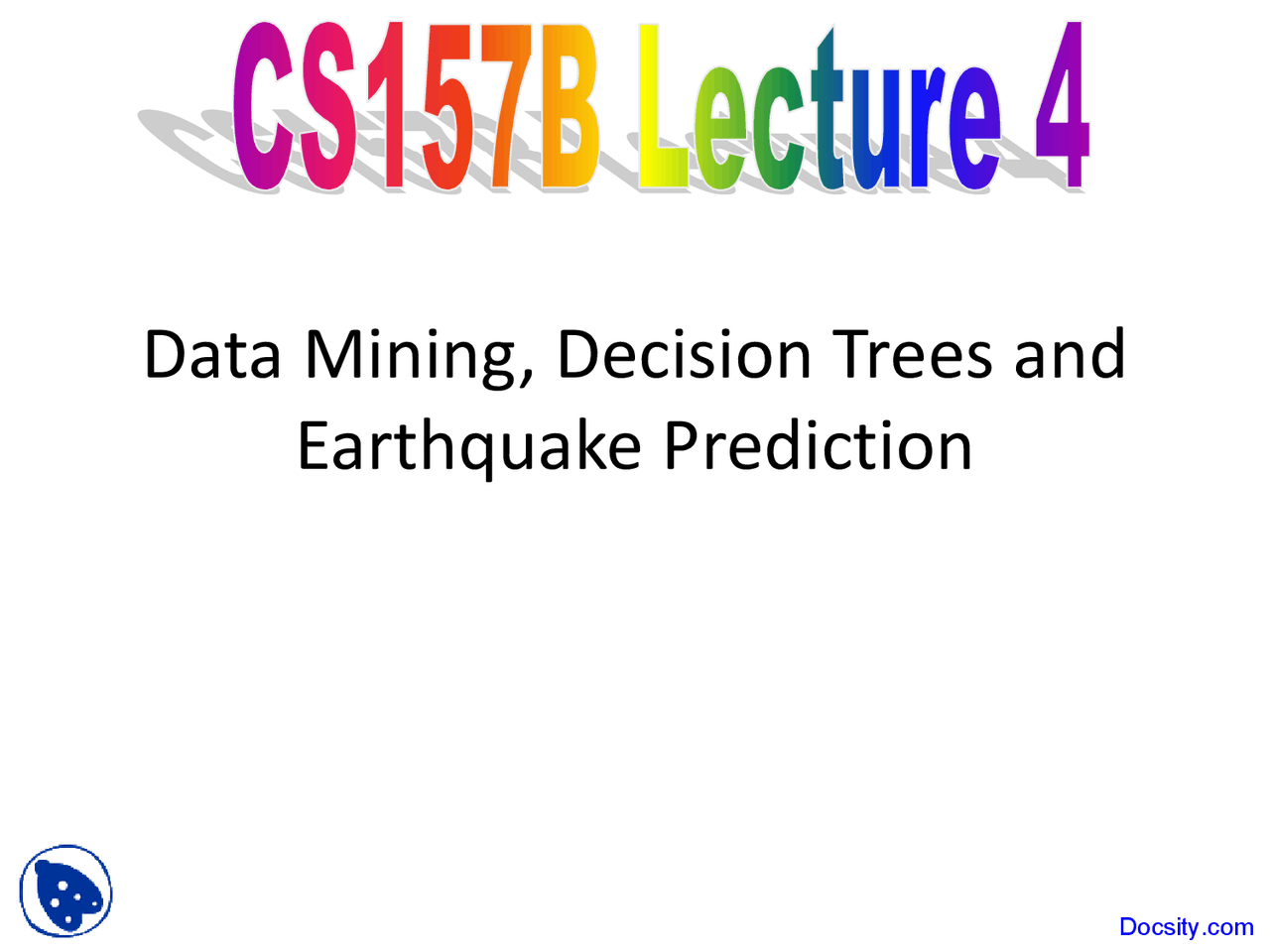 CS157B Lecture 4

Data Mining, Decision Trees and Earthquake Prediction

Docsity.com